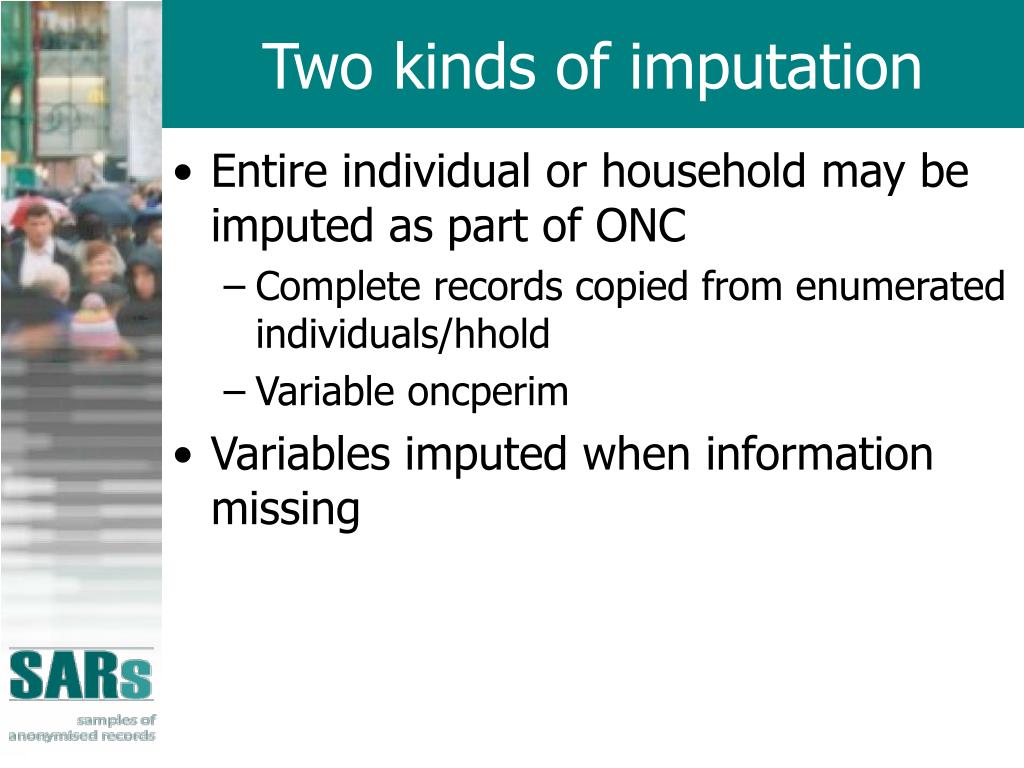 Two kinds of imputation

• Entire individual or household may be imputed as part of ONC
– Complete records copied from enumerated individuals/hhold
– Variable oncperim
• Variables imputed when information missing

SARs
samples of anonymised records